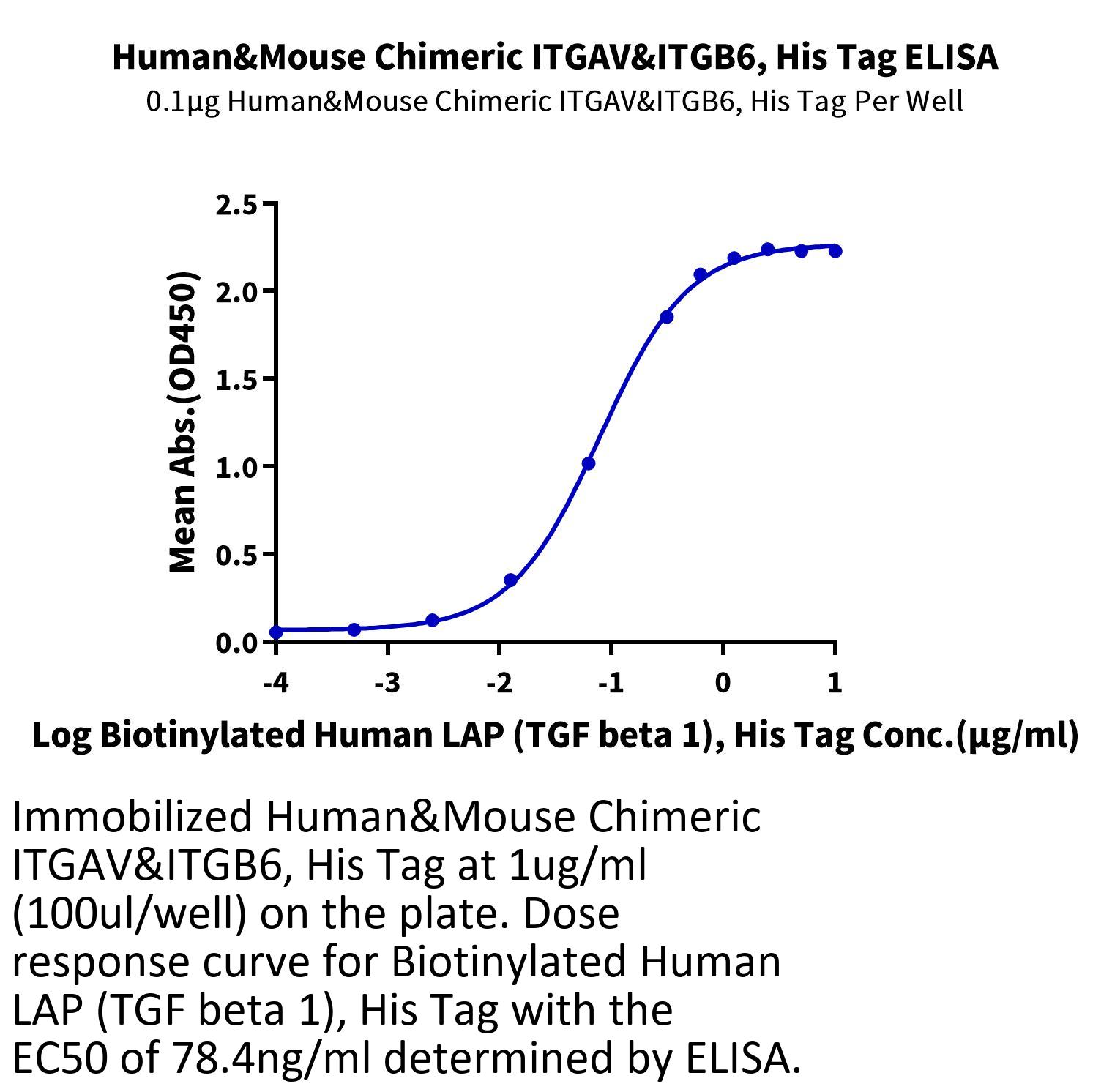 Human&Mouse Chimeric ITGAV&ITGB6, His Tag ELISA
0.1μg Human&Mouse Chimeric ITGAV&ITGB6, His Tag Per Well

Mean Abs.(OD450)

2.5
2.0
1.5
1.0
0.5
0.0

-4
-3
-2
-1
0
1

Log Biotinylated Human LAP (TGF beta 1), His Tag Conc.(μg/ml)

Immobilized Human&Mouse Chimeric ITGAV&ITGB6, His Tag at 1ug/ml (100ul/well) on the plate. Dose response curve for Biotinylated Human LAP (TGF beta 1), His Tag with the EC50 of 78.4ng/ml determined by ELISA.